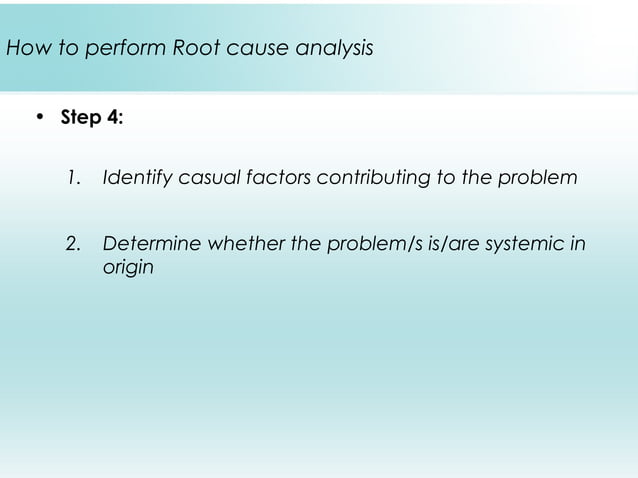 How to perform Root cause analysis

• Step 4:

1. Identify casual factors contributing to the problem

2. Determine whether the problem/s is/are systemic in origin